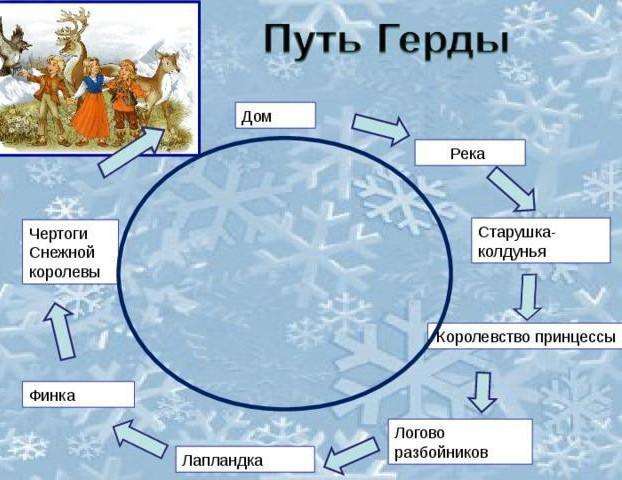 Путь Герды

Дом

Река

Старушка-колдунья

Королевство принцессы

Логово разбойников

Лапландка

Финка

Чертоги Снежной королевы